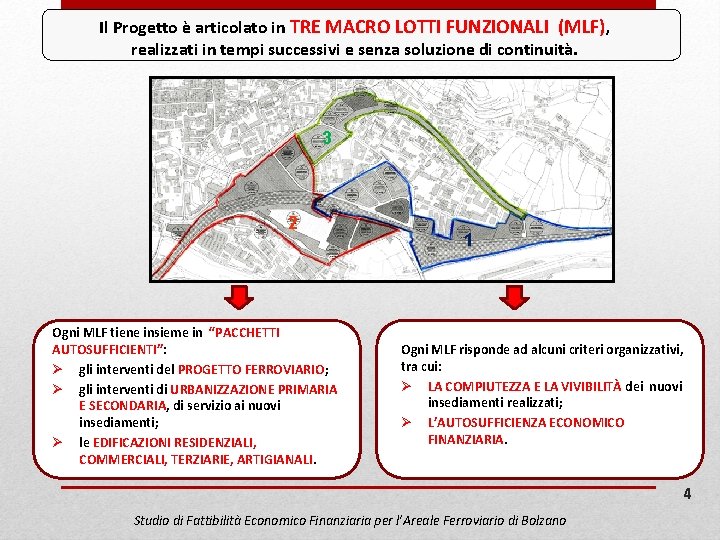 Il Progetto è articolato in TRE MACRO LOTTI FUNZIONALI (MLF), realizzati in tempi successivi e senza soluzione di continuità.

3

2

1

Ogni MLF tiene insieme in "PACCHETTI AUTOSUFFICIENTI":
➢ gli interventi del PROGETTO FERROVIARIO;
➢ gli interventi di URBANIZZAZIONE PRIMARIA E SECONDARIA, di servizio ai nuovi insediamenti;
➢ le EDIFICAZIONI RESIDENZIALI, COMMERCIALI, TERZIARIE, ARTIGIANALI.

Ogni MLF risponde ad alcuni criteri organizzativi, tra cui:
➢ LA COMPIUTEZZA E LA VIVIBILITÀ dei nuovi insediamenti realizzati;
➢ L'AUTOSUFFICIENZA ECONOMICO FINANZIARIA.

4

Studio di Fattibilità Economico Finanziaria per l'Areale Ferroviario di Bolzano